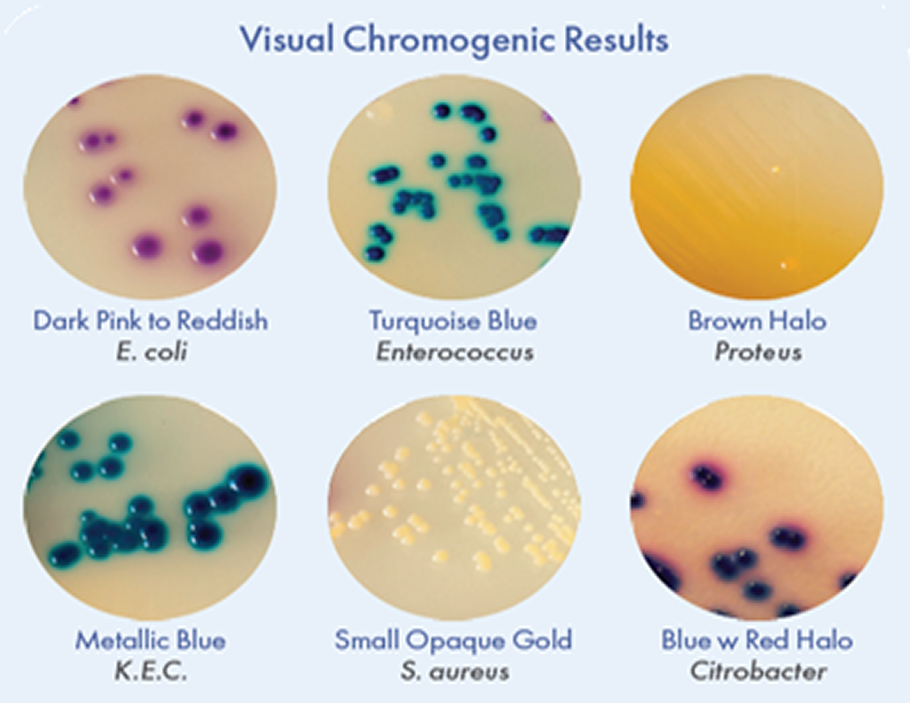 Visual Chromogenic Results

Dark Pink to Reddish
E. coli

Turquoise Blue
Enterococcus

Brown Halo
Proteus

Metallic Blue
K.E.C.

Small Opaque Gold
S. aureus

Blue w Red Halo
Citrobacter